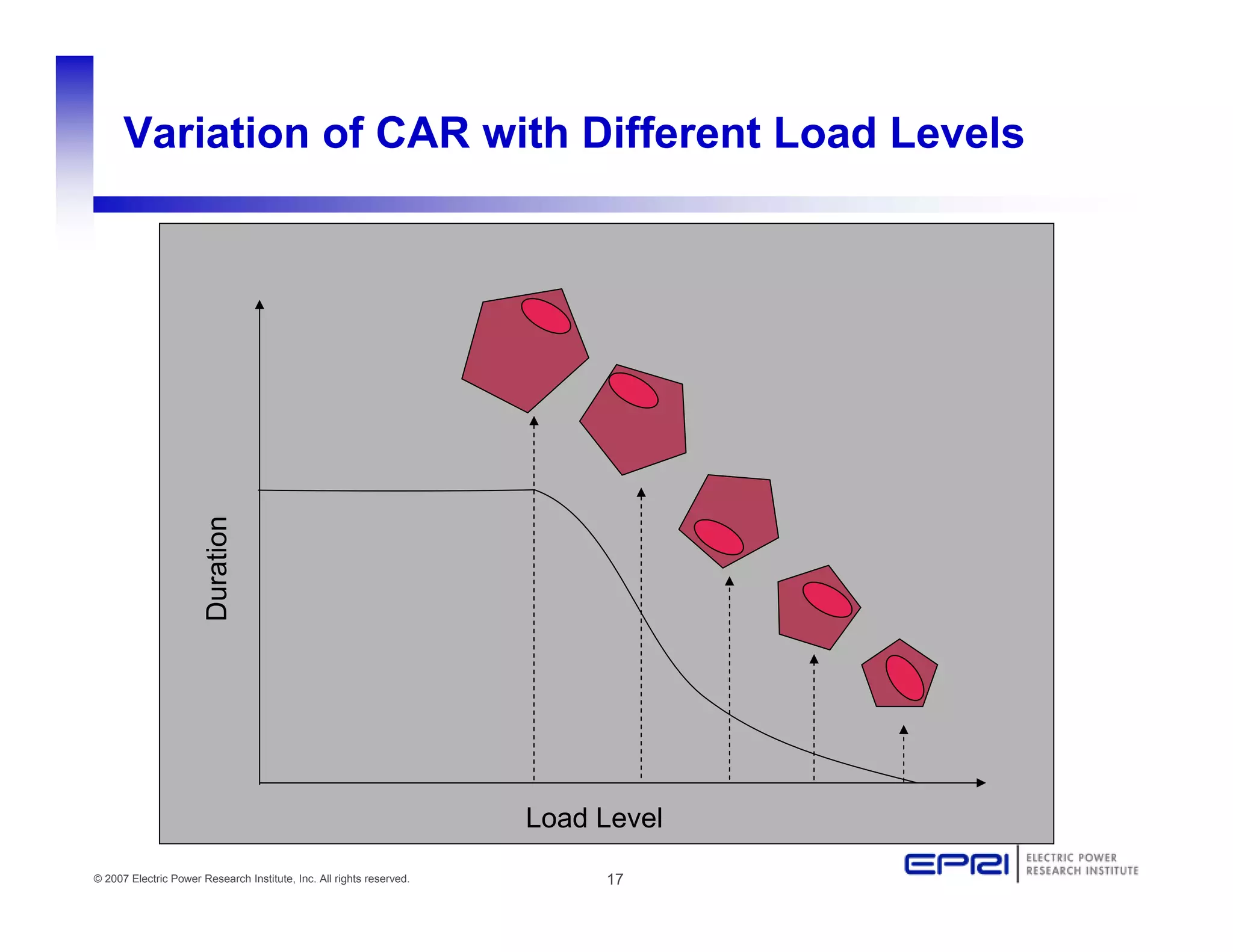 Variation of CAR with Different Load Levels

Duration

Load Level

© 2007 Electric Power Research Institute, Inc. All rights reserved.

17

EPRI ELECTRIC POWER RESEARCH INSTITUTE